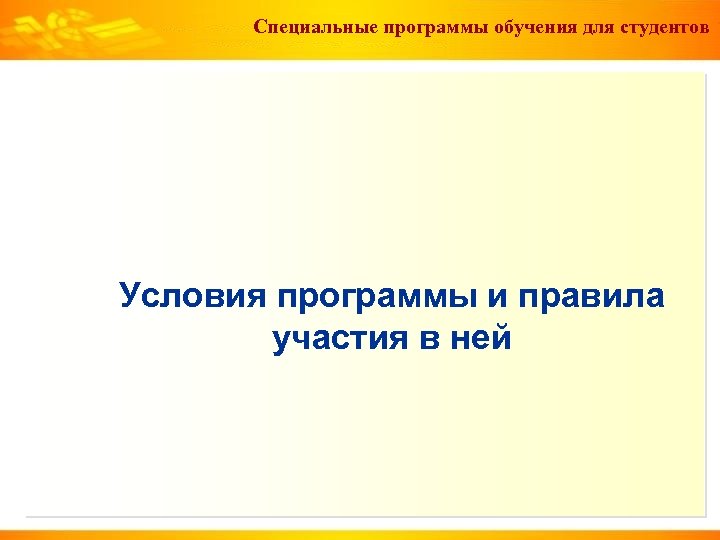 Специальные программы обучения для студентов

Условия программы и правила участия в ней